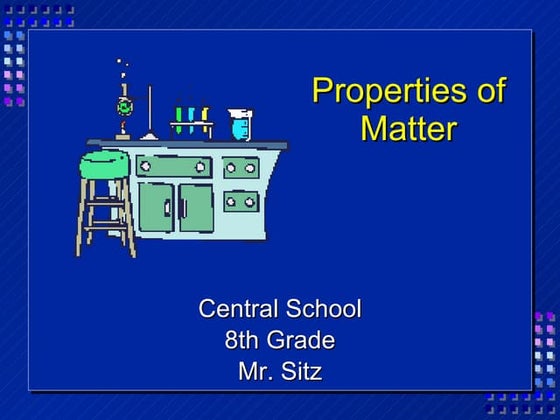 Properties of Matter

Central School
8th Grade
Mr. Sitz